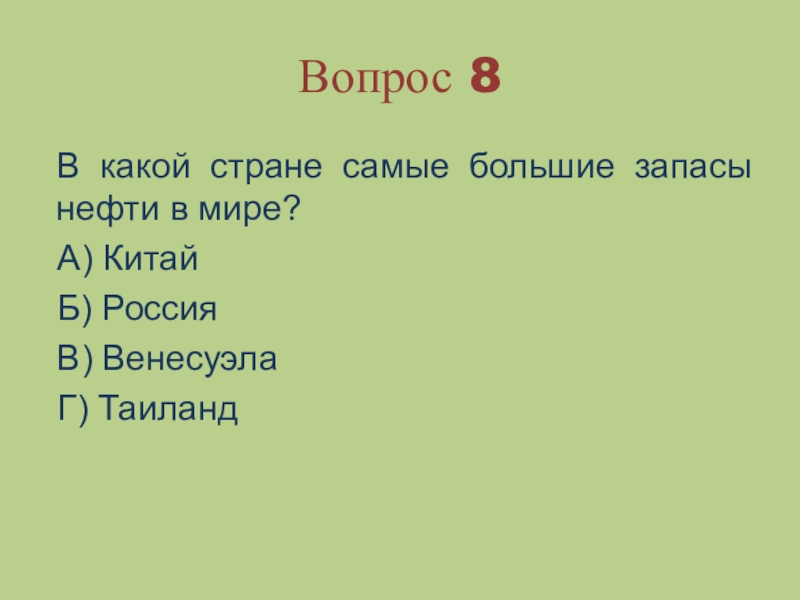 Вопрос 8

В какой стране самые большие запасы нефти в мире?

А) Китай

Б) Россия

В) Венесуэла

Г) Таиланд